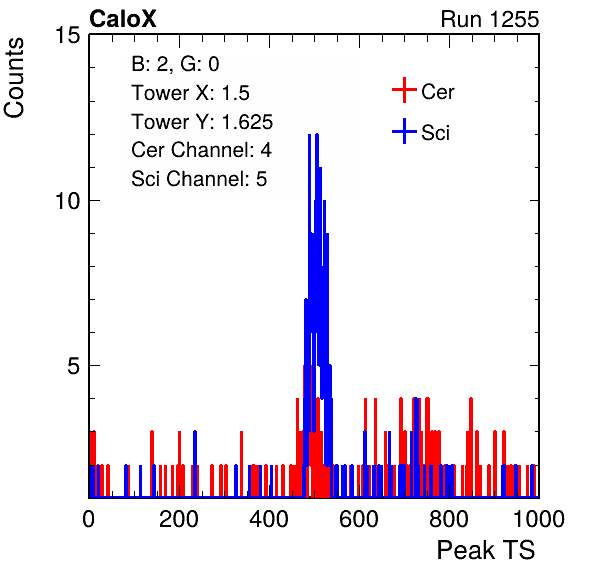 CaloX

Run 1255

Counts

15

10

5

B: 2, G: 0
Tower X: 1.5
Tower Y: 1.625
Cer Channel: 4
Sci Channel: 5

Cer

Sci

0 200 400 600 800 1000

Peak TS